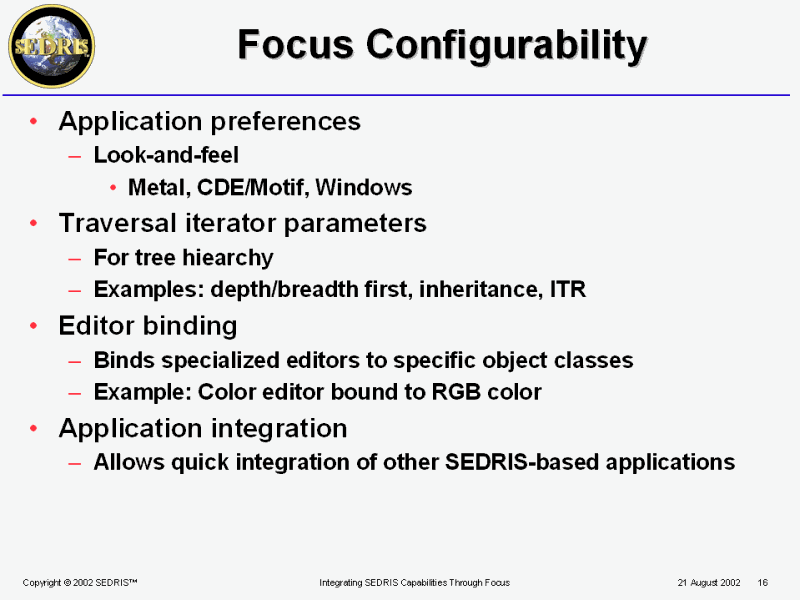 SEDRIS

Focus Configurability

• Application preferences
– Look-and-feel
• Metal, CDE/Motif, Windows
• Traversal iterator parameters
– For tree hiearchy
– Examples: depth/breadth first, inheritance, ITR
• Editor binding
– Binds specialized editors to specific object classes
– Example: Color editor bound to RGB color
• Application integration
– Allows quick integration of other SEDRIS-based applications

Copyright © 2002 SEDRIS™ Integrating SEDRIS Capabilities Through Focus 21 August 2002 16